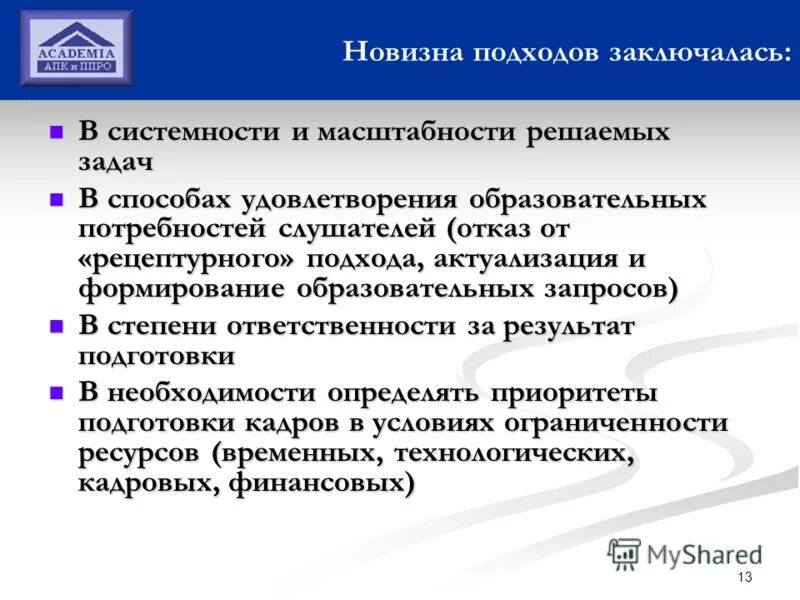 ACADEMIA
АПК и ППРО

Новизна подходов заключалась:

- В системности и масштабности решаемых задач
- В способах удовлетворения образовательных потребностей слушателей (отказ от «рецептурного» подхода, актуализация и формирование образовательных запросов)
- В степени ответственности за результат подготовки
- В необходимости определять приоритеты подготовки кадров в условиях ограниченности ресурсов (временных, технологических, кадровых, финансовых)

MyShared

13